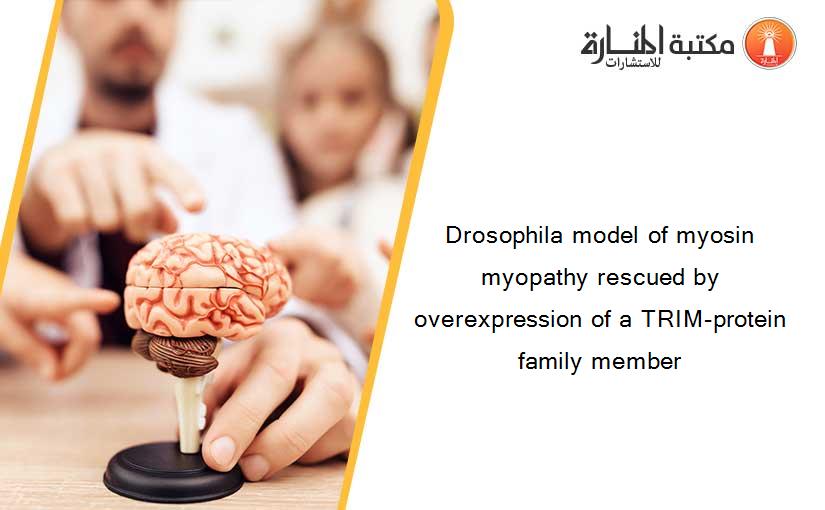 مكتبة المنارة للاستشارات

Drosophila model of myosin myopathy rescued by overexpression of a TRIM-protein family member